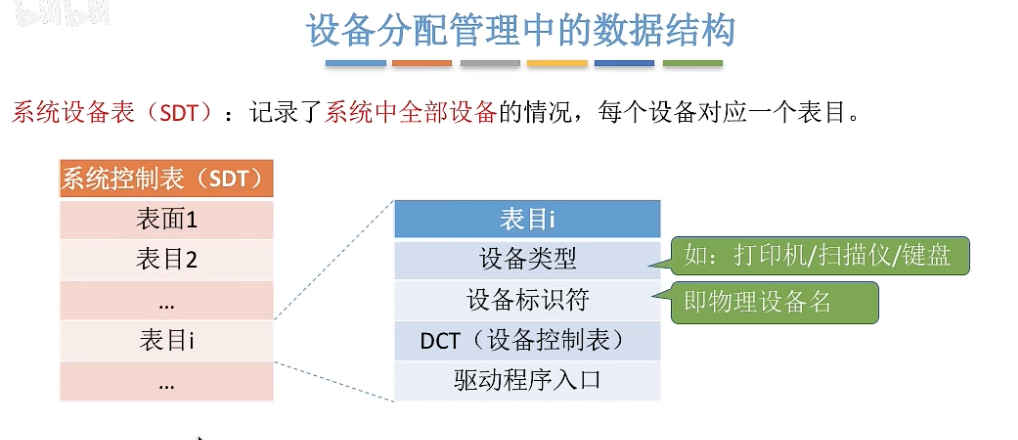 设备分配管理中的数据结构

系统设备表（SDT）：记录了系统中全部设备的情况，每个设备对应一个表目。

| 系统控制表（SDT） |
|---|
| 表面1 |
| 表目2 |
| … |
| 表目i |
| … |

| 表目i |
|---|
| 设备类型 |
| 设备标识符 |
| DCT（设备控制表） |
| 驱动程序入口 |

如：打印机/扫描仪/键盘

即物理设备名